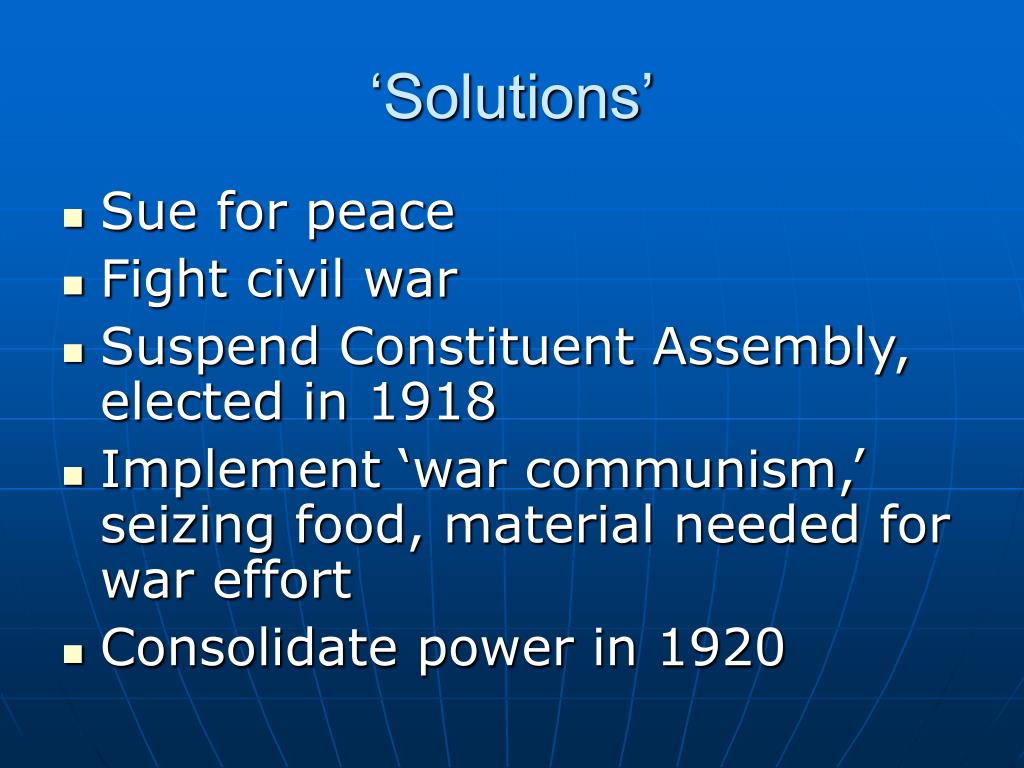 ‘Solutions’

- Sue for peace
- Fight civil war
- Suspend Constituent Assembly, elected in 1918
- Implement ‘war communism,’ seizing food, material needed for war effort
- Consolidate power in 1920